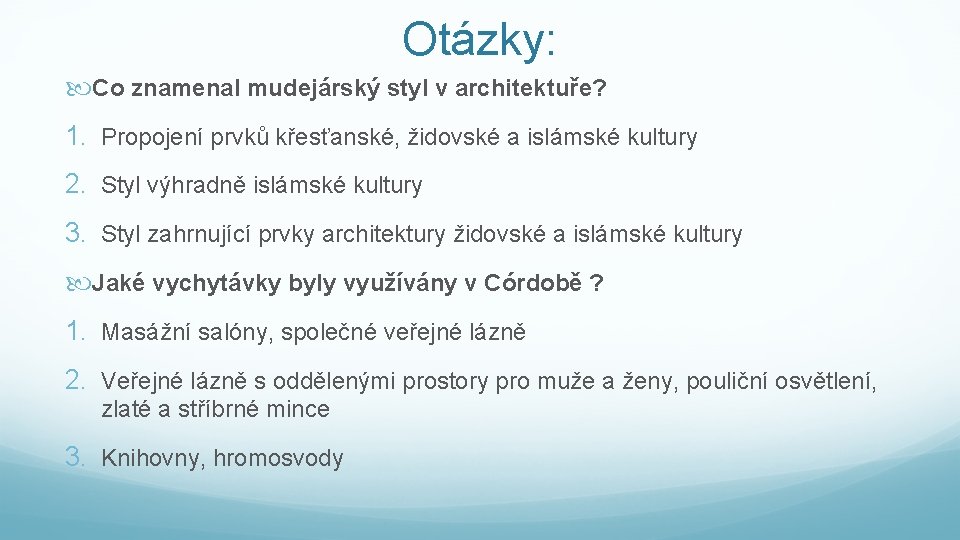 Otázky:

Co znamenal mudejárský styl v architektuře?

1. Propojení prvků křesťanské, židovské a islámské kultury
2. Styl výhradně islámské kultury
3. Styl zahrnující prvky architektury židovské a islámské kultury

Jaké vychytávky byly využívány v Córdobě ?

1. Masážní salóny, společné veřejné lázně
2. Veřejné lázně s oddělenými prostory pro muže a ženy, pouliční osvětlení, zlaté a stříbrné mince
3. Knihovny, hromosvody